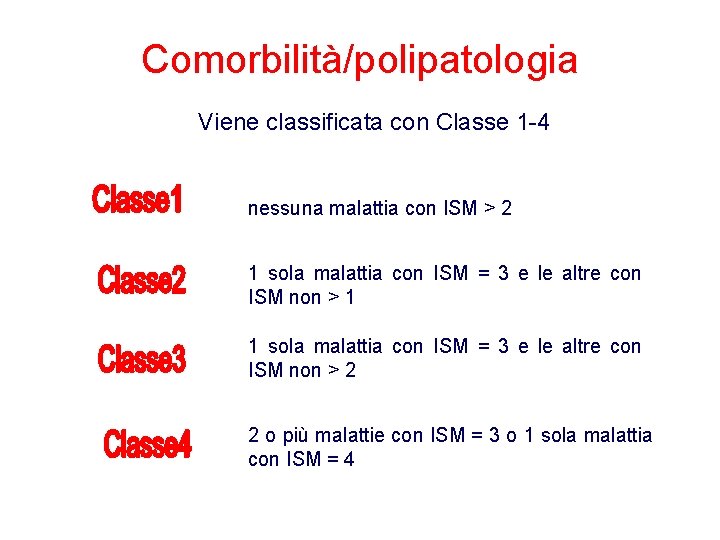 Comorbilità/polipatologia

Viene classificata con Classe 1-4

Classe1

nessuna malattia con ISM > 2

Classe2

1 sola malattia con ISM = 3 e le altre con ISM non > 1

Classe3

1 sola malattia con ISM = 3 e le altre con ISM non > 2

Classe4

2 o più malattie con ISM = 3 o 1 sola malattia con ISM = 4